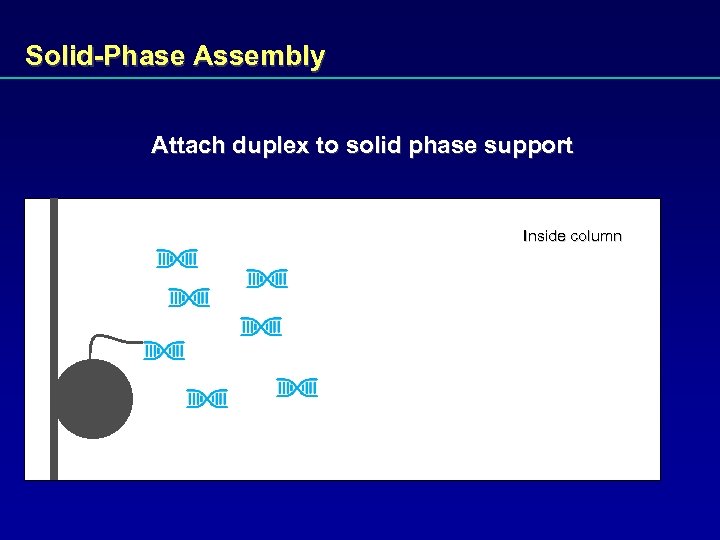 Solid-Phase Assembly

Attach duplex to solid phase support

Inside column